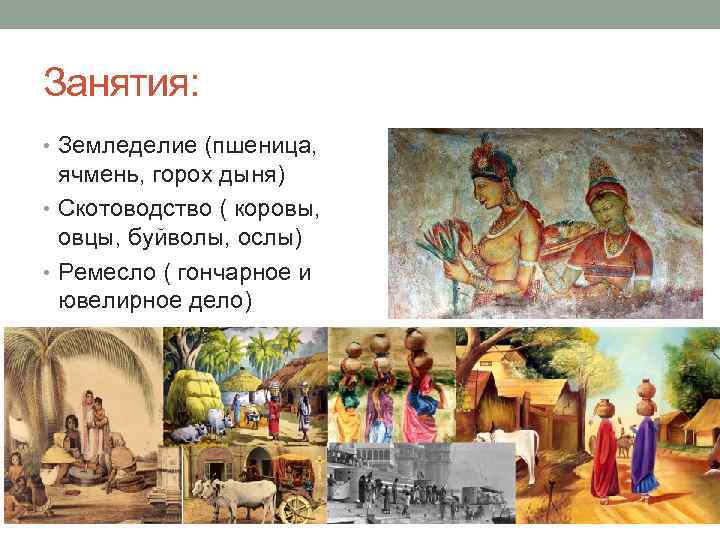 Занятия:

• Земледелие (пшеница, ячмень, горох дыня)
• Скотоводство ( коровы, овцы, буйволы, ослы)
• Ремесло ( гончарное и ювелирное дело)